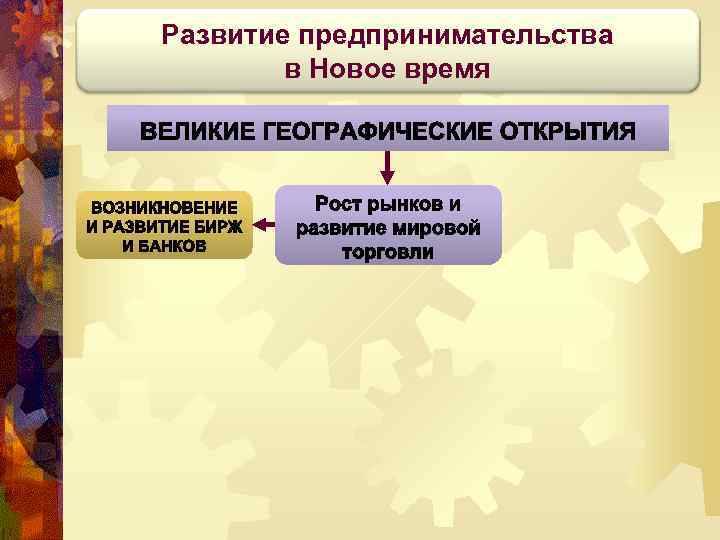 Развитие предпринимательства в Новое время

ВЕЛИКИЕ ГЕОГРАФИЧЕСКИЕ ОТКРЫТИЯ

Рост рынков и развитие мировой торговли

ВОЗНИКНОВЕНИЕ И РАЗВИТИЕ БИРЖ И БАНКОВ